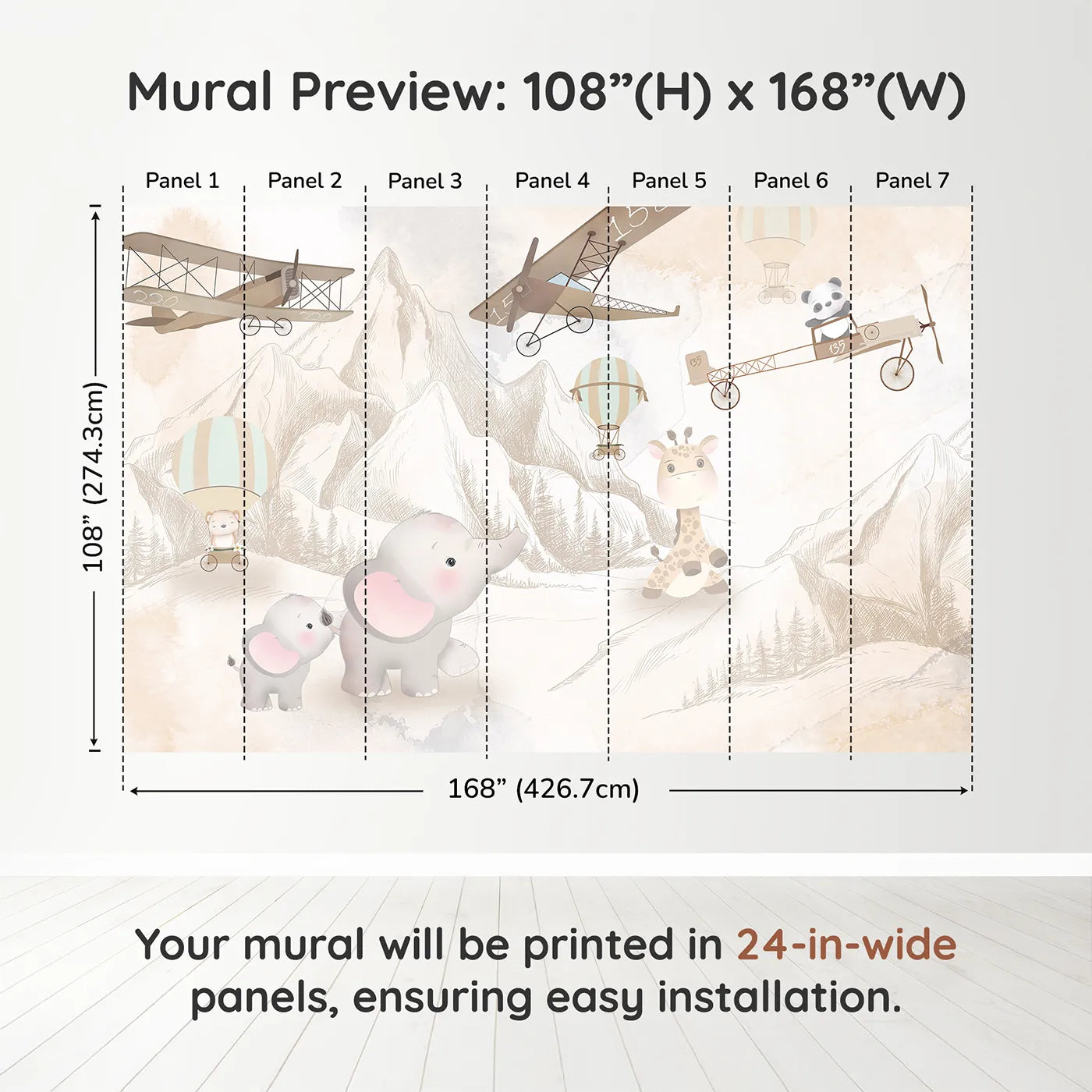 Mural Preview: 108”(H) x 168”(W)

Panel 1 Panel 2 Panel 3 Panel 4 Panel 5 Panel 6 Panel 7

108” (274.3cm)

168” (426.7cm)

Your mural will be printed in 24-in-wide panels, ensuring easy installation.